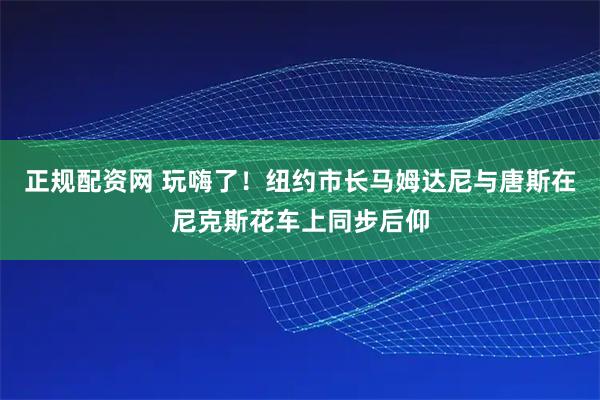 正规配资网 玩嗨了！纽约市长马姆达尼与唐斯在尼克斯花车上同步后仰